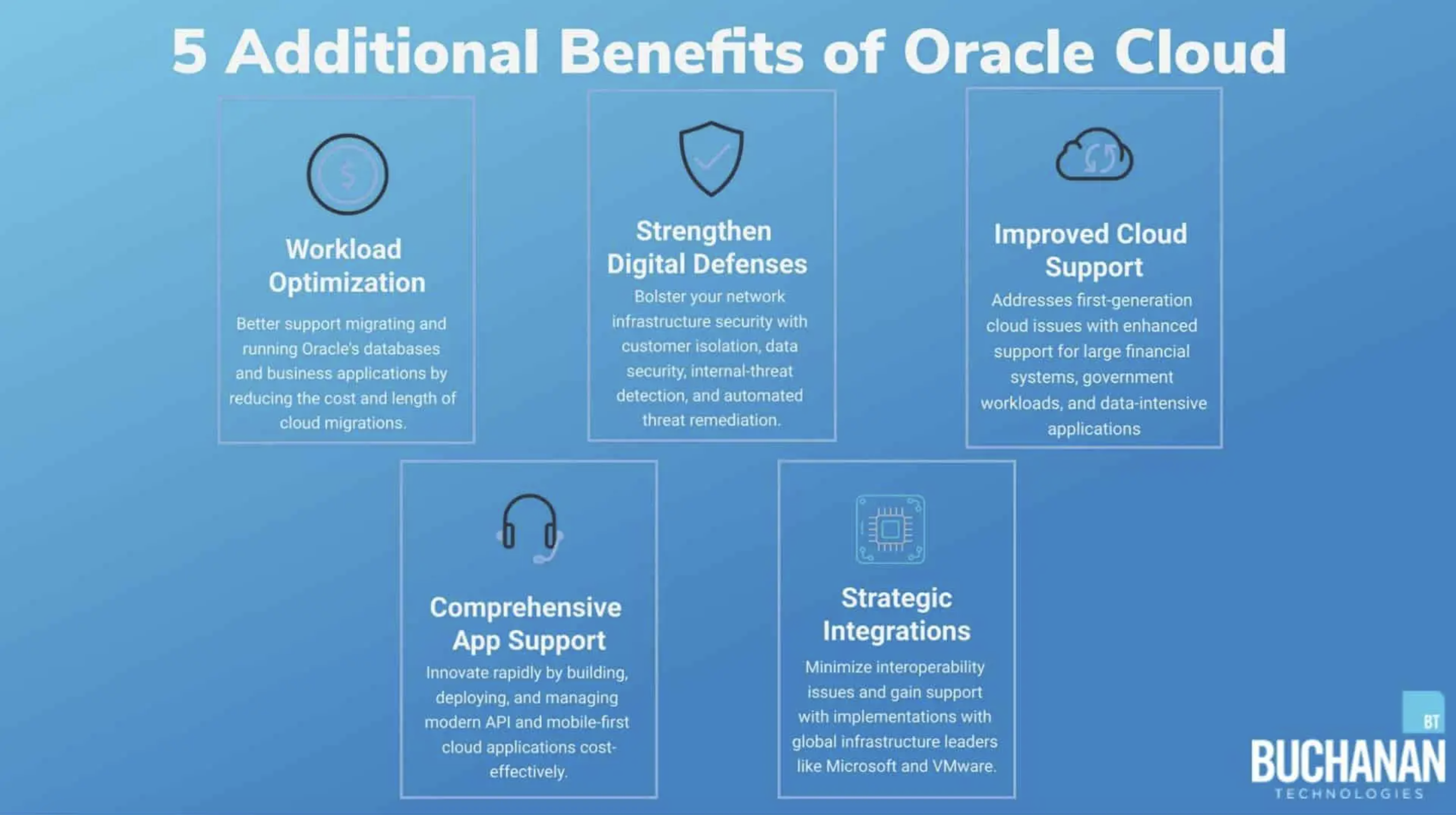 5 Additional Benefits of Oracle Cloud

$

Workload Optimization

Better support migrating and running Oracle's databases and business applications by reducing the cost and length of cloud migrations.

Strengthen Digital Defenses

Bolster your network infrastructure security with customer isolation, data security, internal-threat detection, and automated threat remediation.

Improved Cloud Support

Addresses first-generation cloud issues with enhanced support for large financial systems, government workloads, and data-intensive applications

Comprehensive App Support

Innovate rapidly by building, deploying, and managing modern API and mobile-first cloud applications cost-effectively.

Strategic Integrations

Minimize interoperability issues and gain support with implementations with global infrastructure leaders like Microsoft and VMware.

BT
BUCHANAN
TECHNOLOGIES